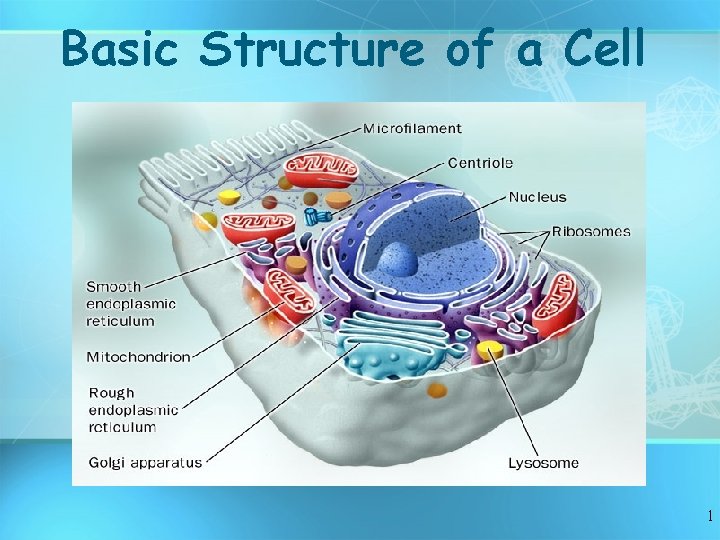 Basic Structure of a Cell

Microfilament
Centriole
Nucleus
Ribosomes
Smooth endoplasmic reticulum
Mitochondrion
Rough endoplasmic reticulum
Golgi apparatus
Lysosome

1